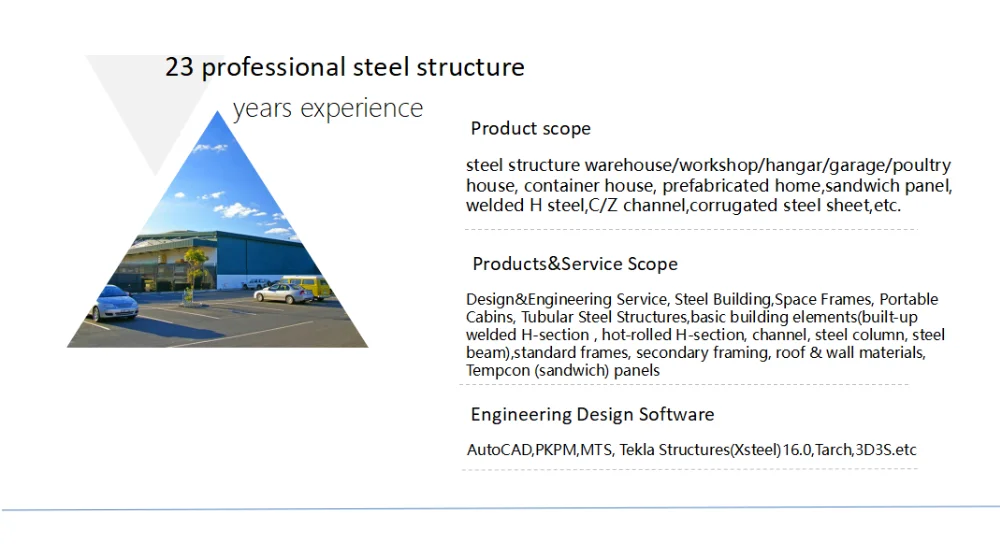 23 professional steel structure

years experience

Product scope

steel structure warehouse/workshop/hangar/garage/poultry house, container house, prefabricated home,sandwich panel, welded H steel,C/Z channel,corrugated steel sheet,etc.

Products&Service Scope

Design&Engineering Service, Steel Building,Space Frames, Portable Cabins, Tubular Steel Structures,basic building elements(built-up welded H-section , hot-rolled H-section, channel, steel column, steel beam),standard frames, secondary framing, roof & wall materials, Tempcon (sandwich) panels

Engineering Design Software

AutoCAD,PKPM,MTS, Tekla Structures(Xsteel)16.0,Tarch,3D3S.etc